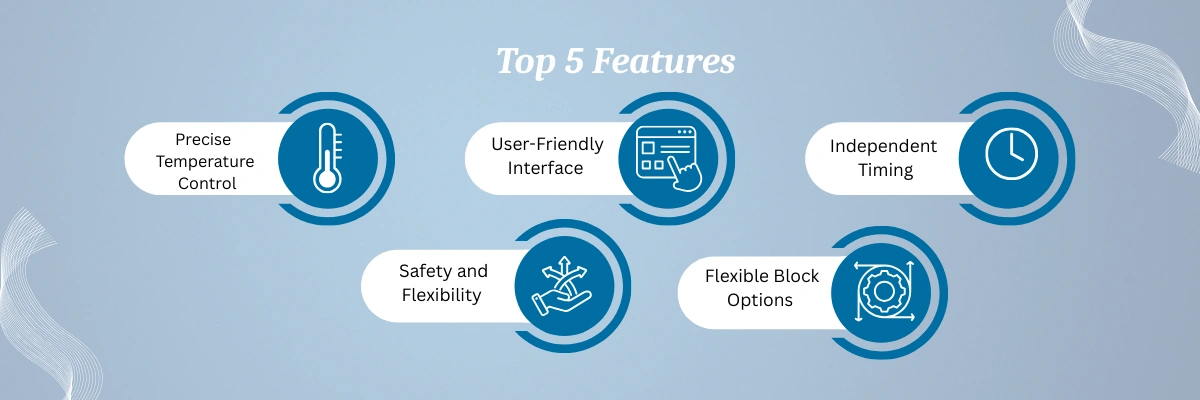 Top 5 Features

Precise Temperature Control

User-Friendly Interface

Independent Timing

Safety and Flexibility

Flexible Block Options